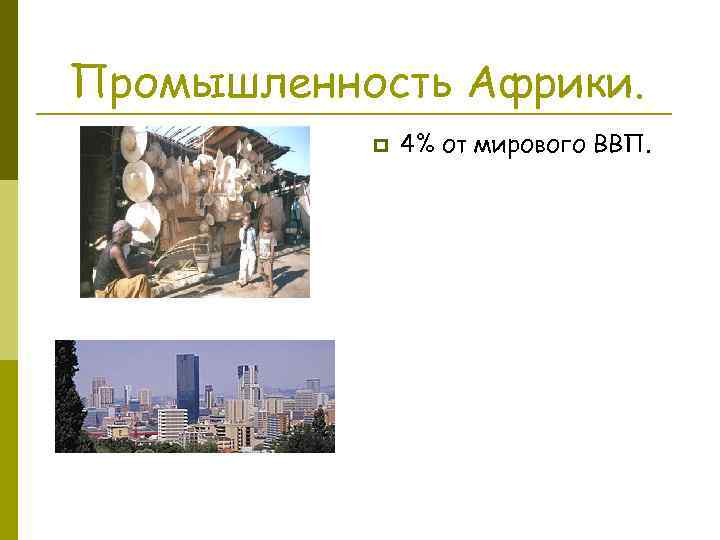 Промышленность Африки.

4% от мирового ВВП.